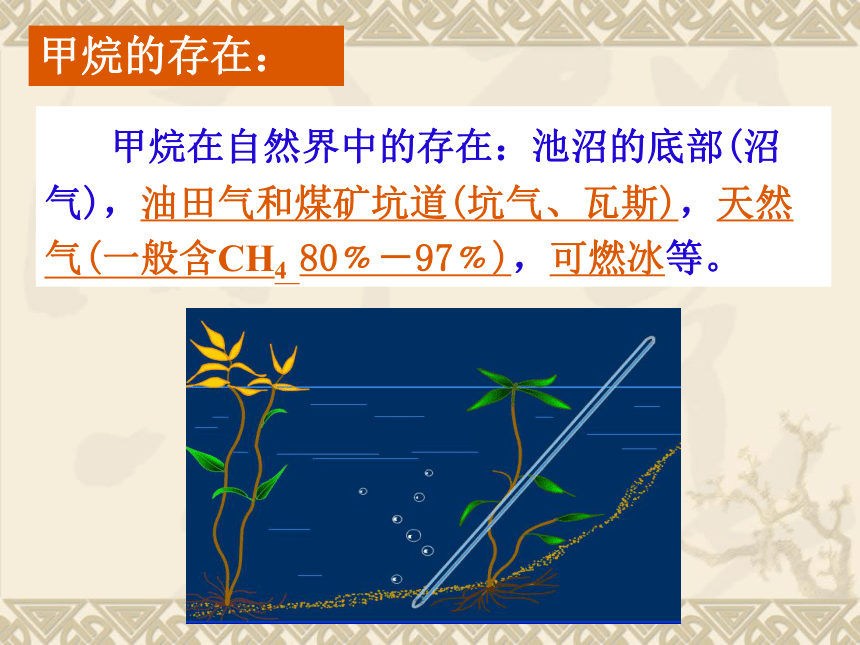 甲烷的存在：

甲烷在自然界中的存在：池沼的底部(沼气)，油田气和煤矿坑道(坑气、瓦斯)，天然气(一般含$CH_4$ 80％－97％)，可燃冰等。